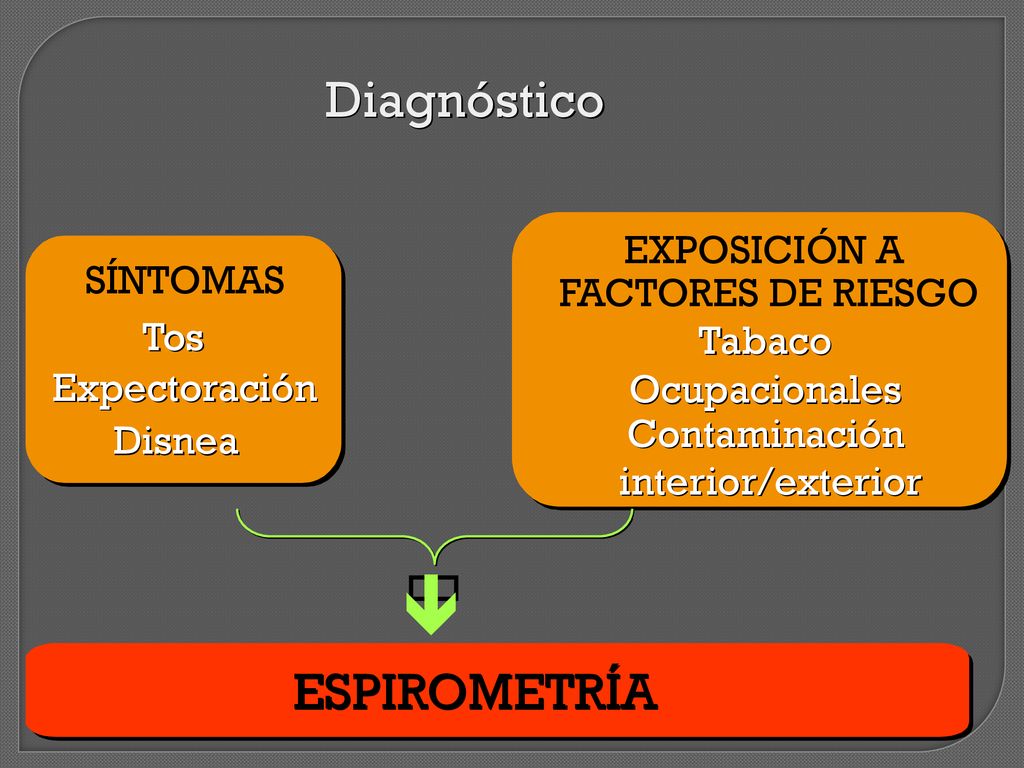 Diagnóstico

SÍNTOMAS
Tos
Expectoración
Disnea

EXPOSICIÓN A FACTORES DE RIESGO
Tabaco
Ocupacionales
Contaminación interior/exterior

ESPIROMETRÍA